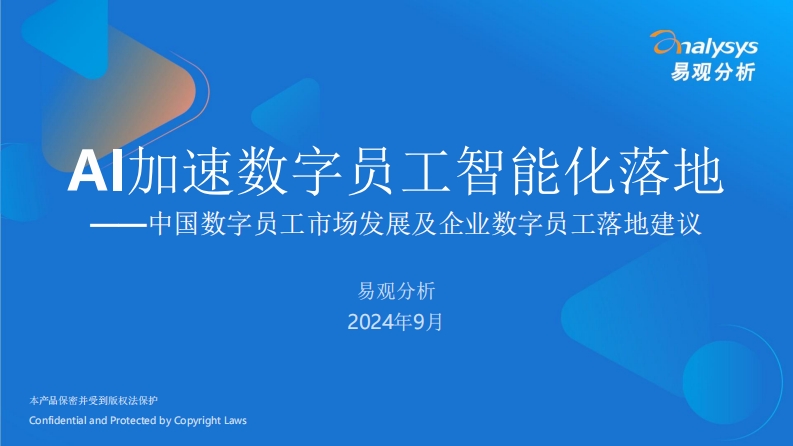 analysys
易观分析

AI加速数字员工智能化落地
——中国数字员工市场发展及企业数字员工落地建议

易观分析
2024年9月

本产品保密并受到版权法保护
Confidential and Protected by Copyright Laws